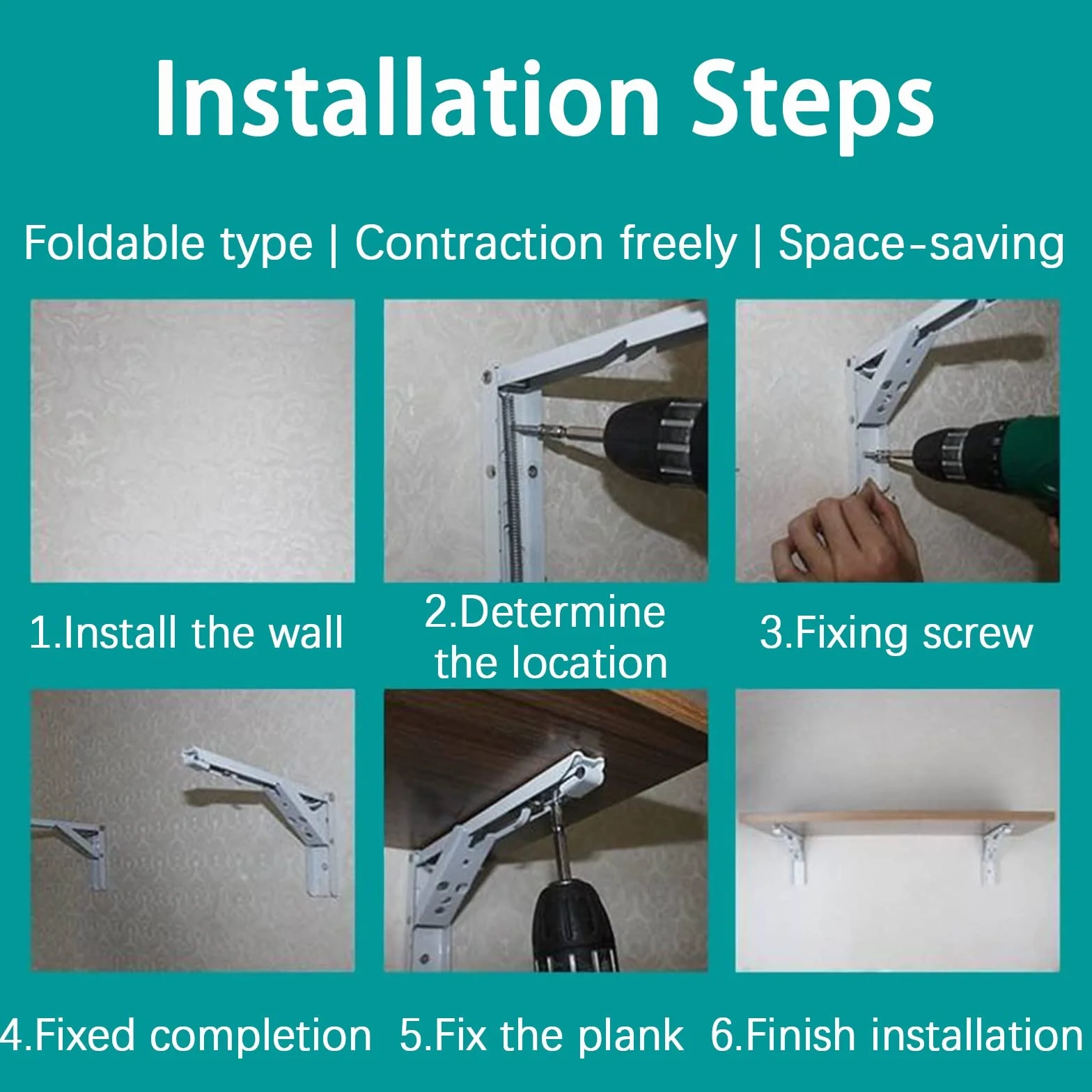 Installation Steps

Foldable type | Contraction freely | Space-saving

1.Install the wall

2.Determine the location

3.Fixing screw

4.Fixed completion

5.Fix the plank

6.Finish installation